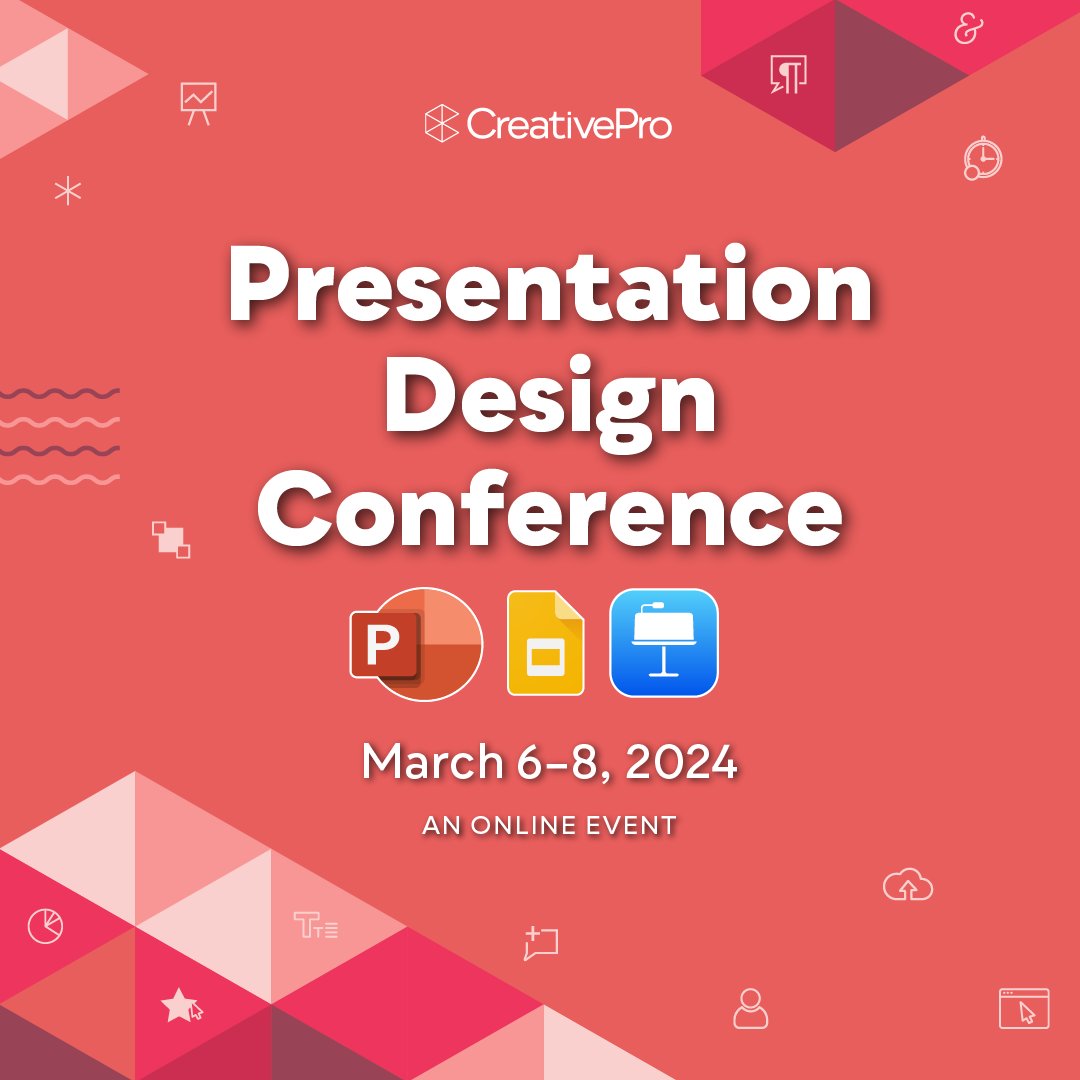 CreativePro

Presentation Design Conference

P

March 6–8, 2024

AN ONLINE EVENT